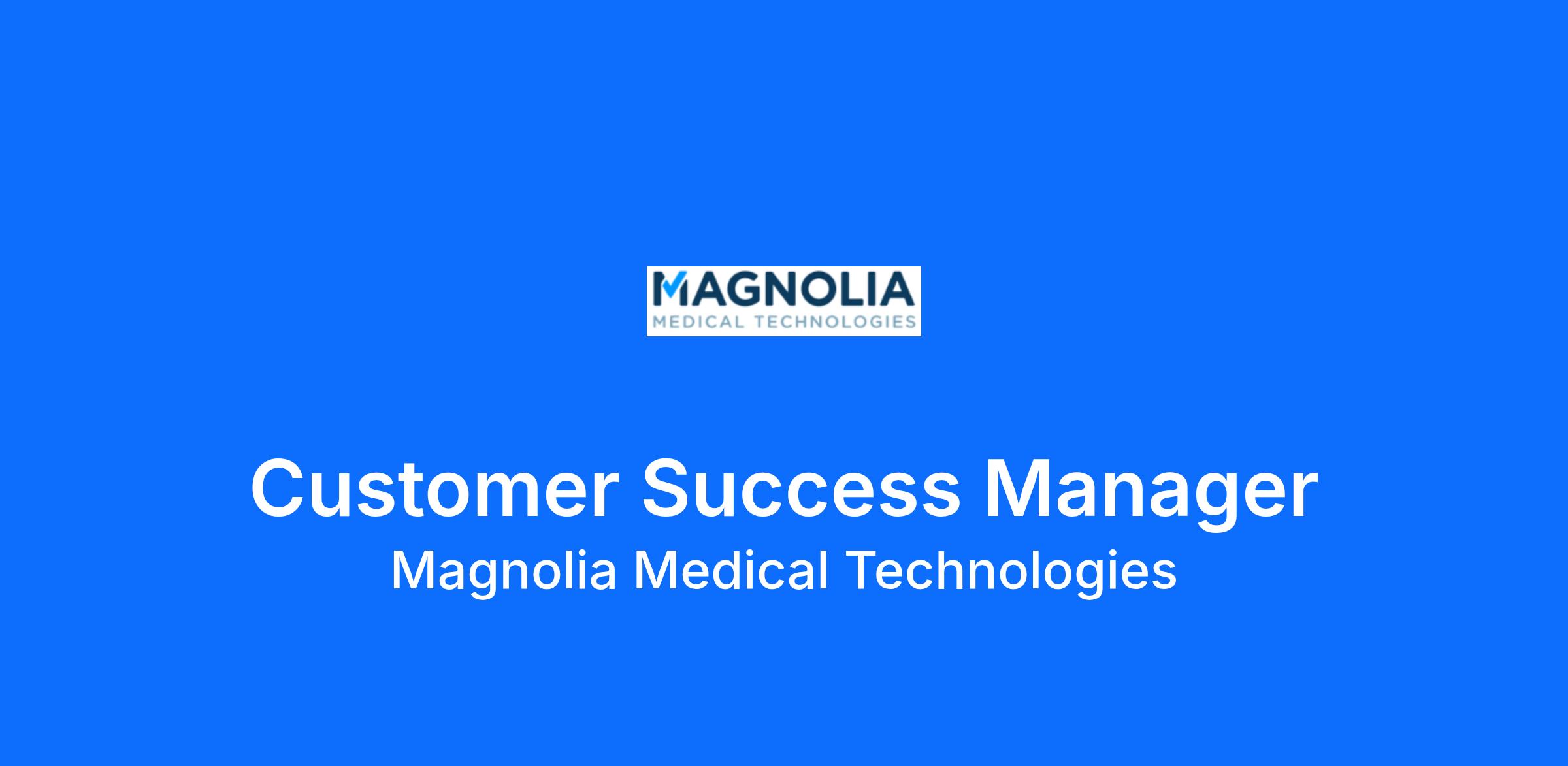 MAGNOLIA
MEDICAL TECHNOLOGIES

Customer Success Manager
Magnolia Medical Technologies